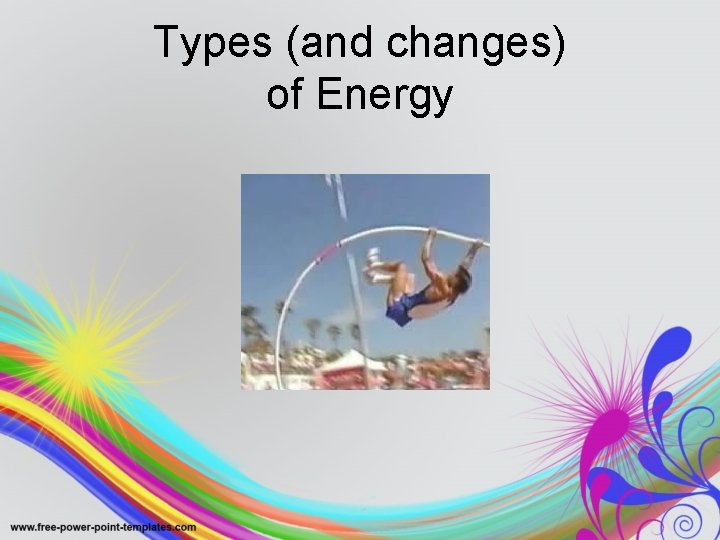 Types (and changes) of Energy

www.free-power-point-templates.com